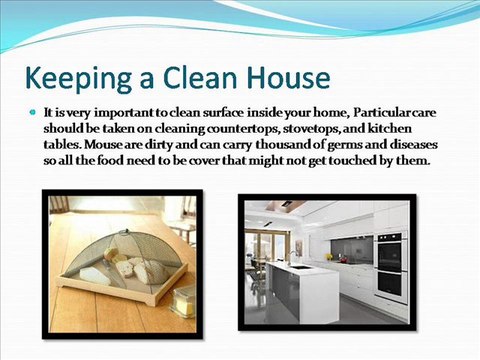 Keeping a Clean House

It is very important to clean surface inside your home, Particular care should be taken on cleaning countertops, stovetops, and kitchen tables. Mouse are dirty and can carry thousand of germs and diseases so all the food need to be cover that might not get touched by them.